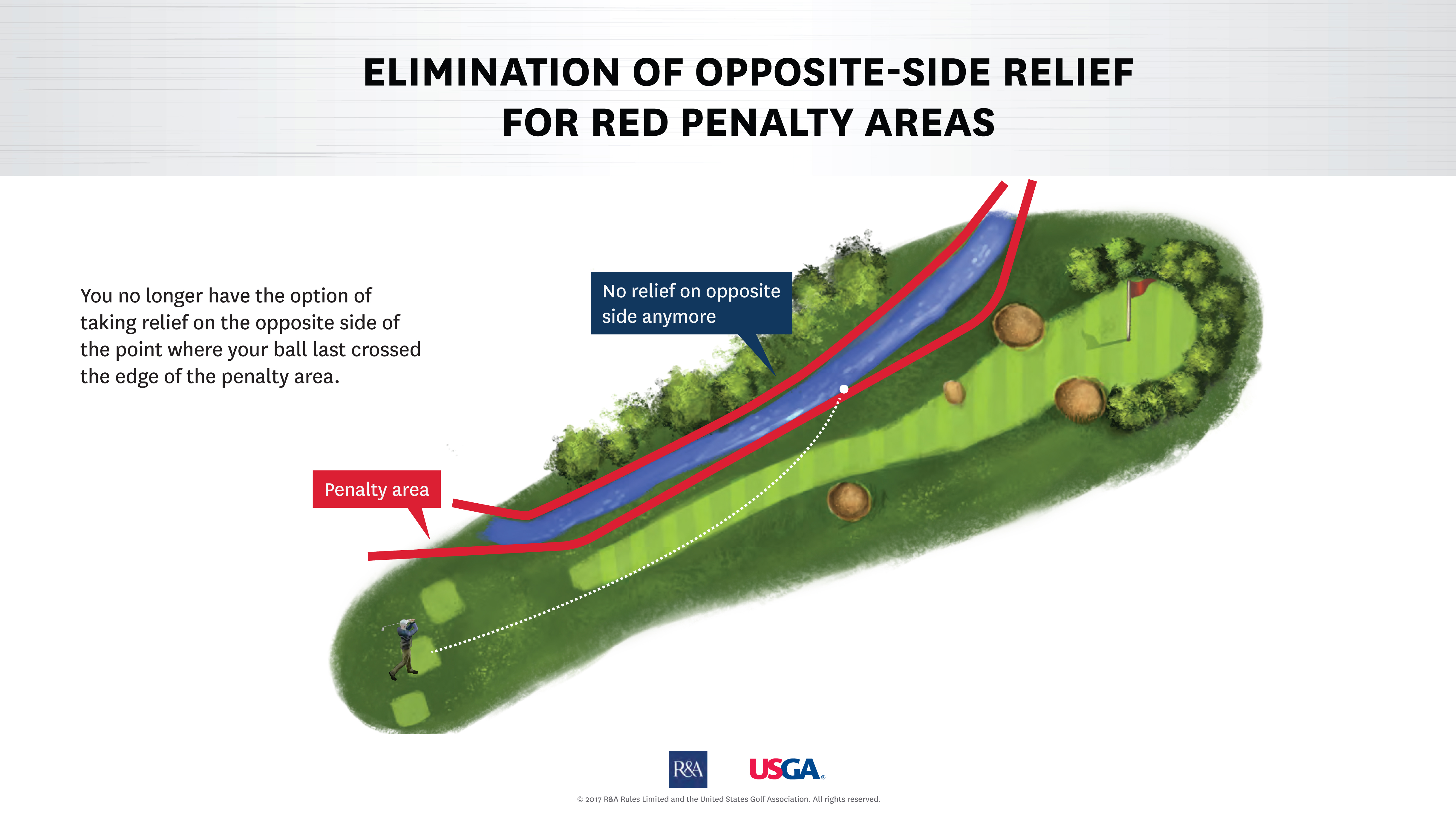 ELIMINATION OF OPPOSITE-SIDE RELIEF FOR RED PENALTY AREAS

You no longer have the option of taking relief on the opposite side of the point where your ball last crossed the edge of the penalty area.

No relief on opposite side anymore

Penalty area

R&A

USGA

© 2017 R&A Rules Limited and the United States Golf Association. All rights reserved.